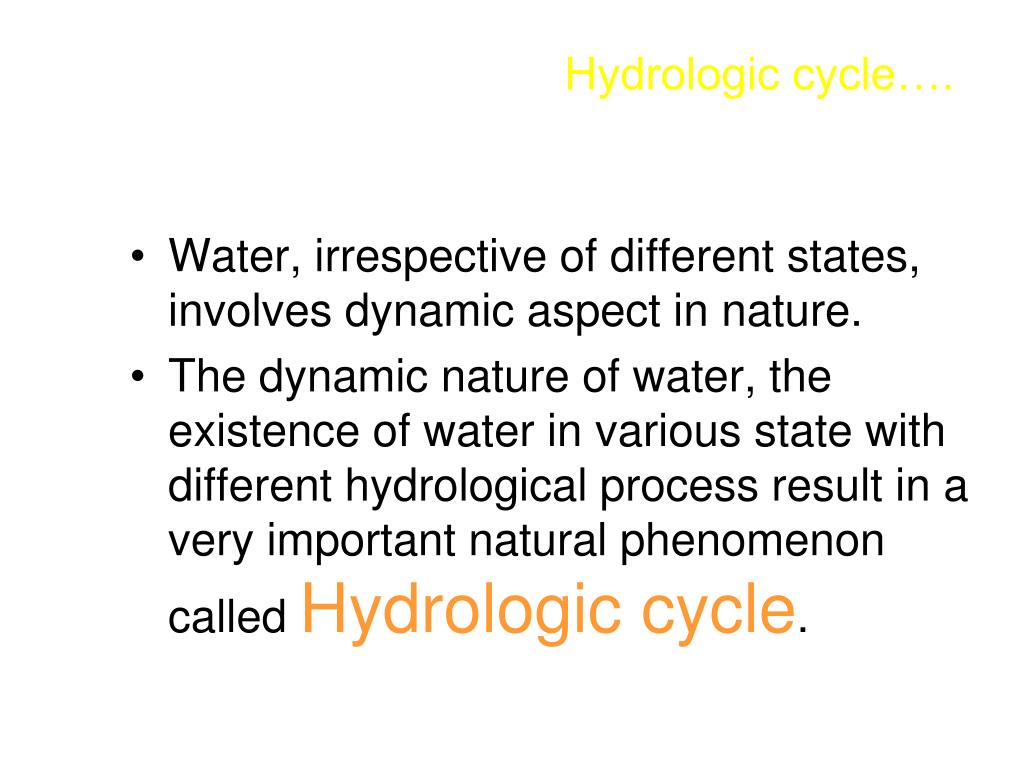 Hydrologic cycle….

• Water, irrespective of different states, involves dynamic aspect in nature.
• The dynamic nature of water, the existence of water in various state with different hydrological process result in a very important natural phenomenon called Hydrologic cycle.